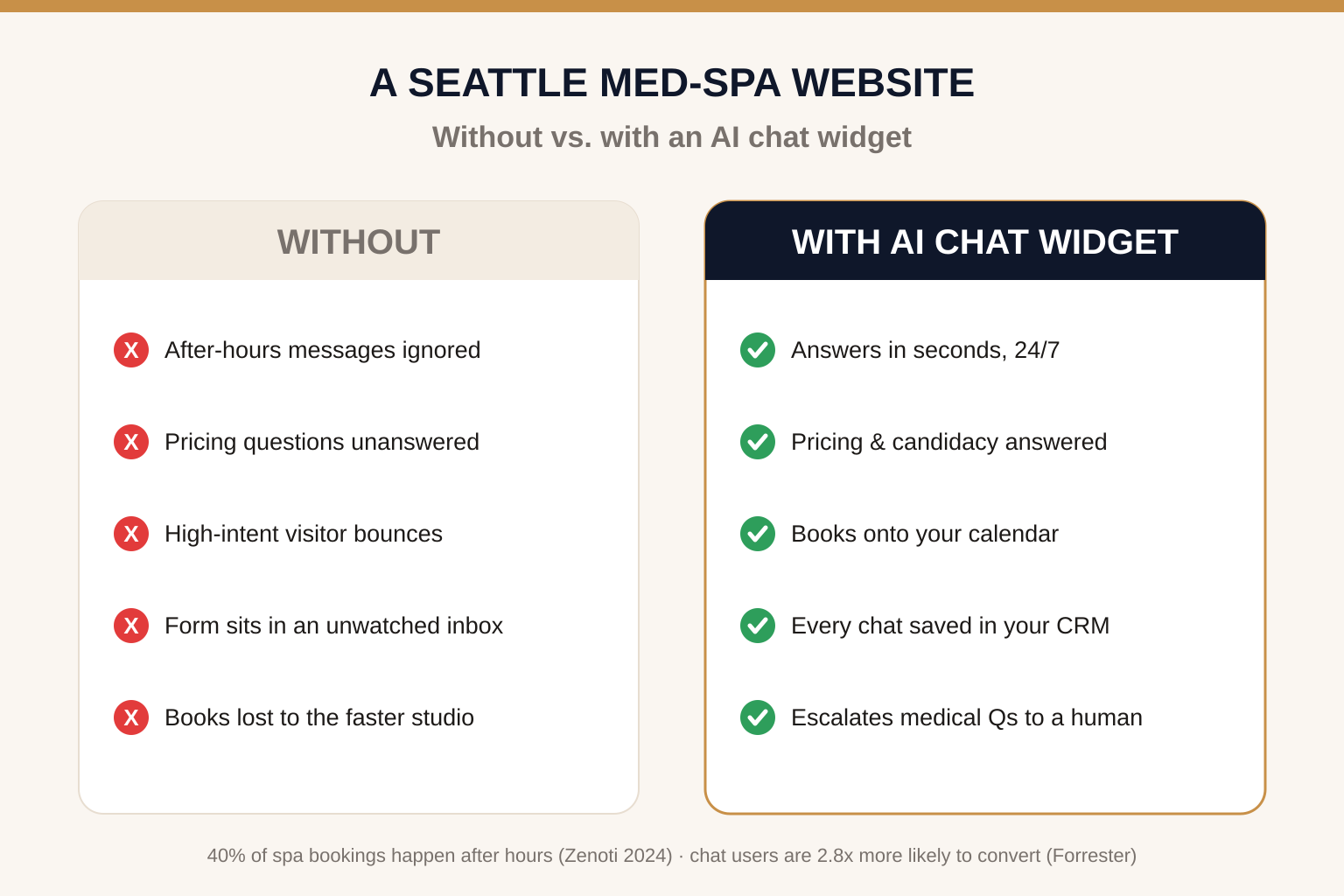 A SEATTLE MED-SPA WEBSITE

Without vs. with an AI chat widget

WITHOUT

X After-hours messages ignored

X Pricing questions unanswered

X High-intent visitor bounces

X Form sits in an unwatched inbox

X Books lost to the faster studio

WITH AI CHAT WIDGET

Answers in seconds, 24/7

Pricing & candidacy answered

Books onto your calendar

Every chat saved in your CRM

Escalates medical Qs to a human

40% of spa bookings happen after hours (Zenoti 2024) · chat users are 2.8x more likely to convert (Forrester)